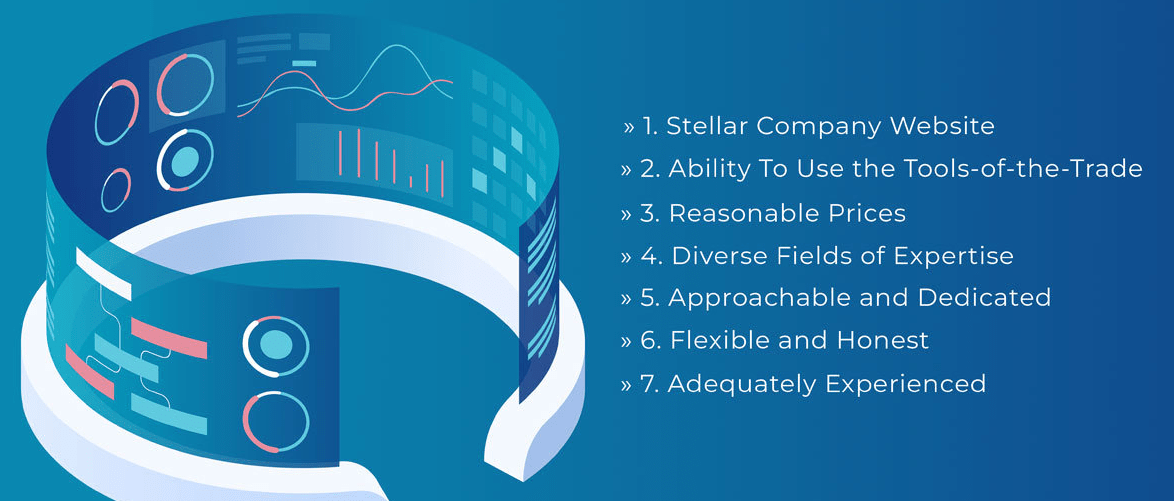 » 1. Stellar Company Website
» 2. Ability To Use the Tools-of-the-Trade
» 3. Reasonable Prices
» 4. Diverse Fields of Expertise
» 5. Approachable and Dedicated
» 6. Flexible and Honest
» 7. Adequately Experienced